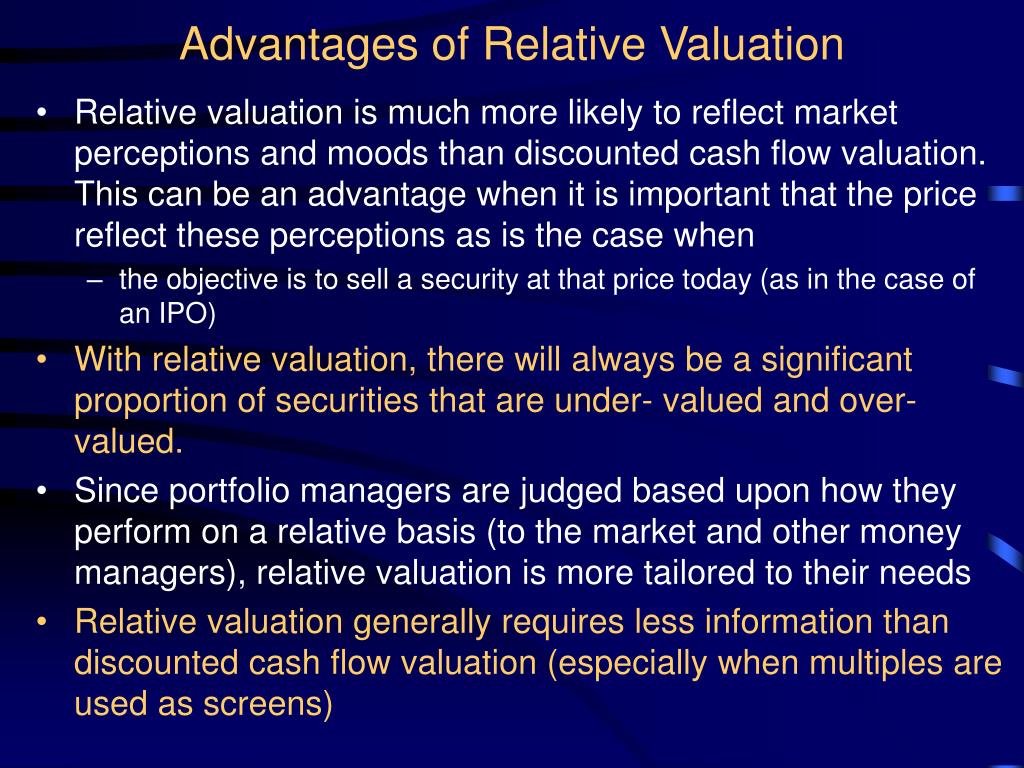 Advantages of Relative Valuation

• Relative valuation is much more likely to reflect market perceptions and moods than discounted cash flow valuation. This can be an advantage when it is important that the price reflect these perceptions as is the case when
  – the objective is to sell a security at that price today (as in the case of an IPO)
• With relative valuation, there will always be a significant proportion of securities that are under- valued and over-valued.
• Since portfolio managers are judged based upon how they perform on a relative basis (to the market and other money managers), relative valuation is more tailored to their needs
• Relative valuation generally requires less information than discounted cash flow valuation (especially when multiples are used as screens)